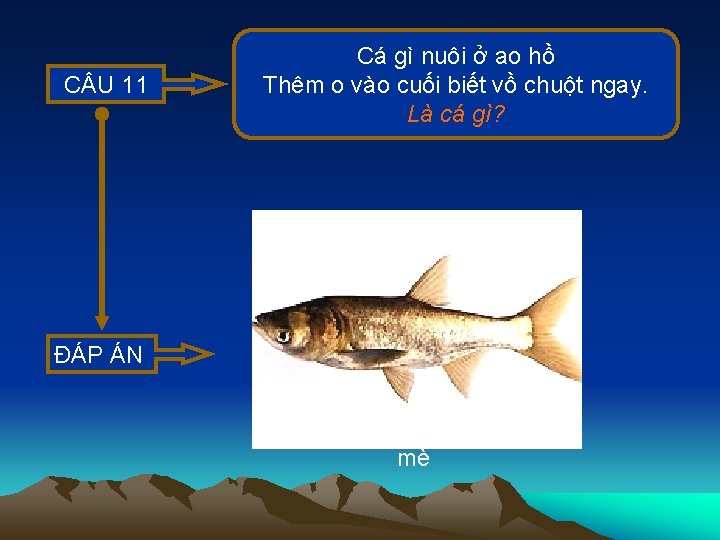 CÂU 11

Cá gì nuôi ở ao hồ
Thêm o vào cuối biết vồ chuột ngay.
Là cá gì?

ĐÁP ÁN

mè